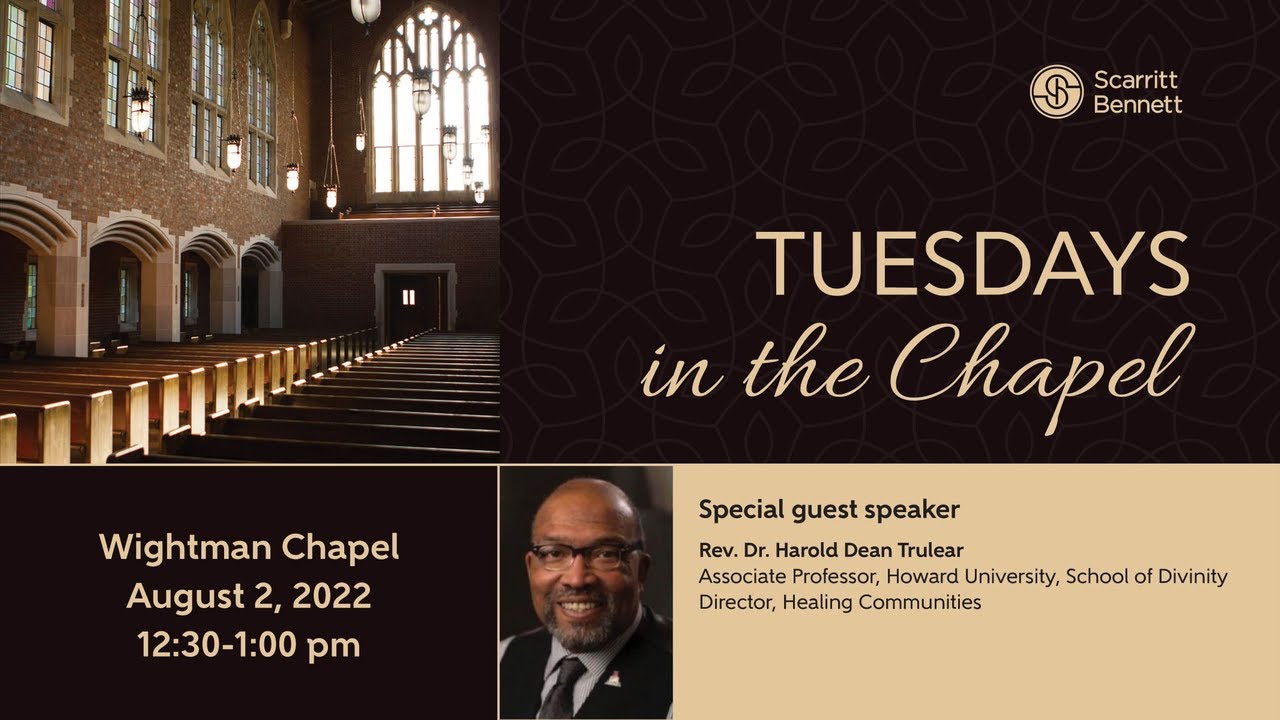 Scarritt Bennett

TUESDAYS in the Chapel

Wightman Chapel
August 2, 2022
12:30-1:00 pm

Special guest speaker

Rev. Dr. Harold Dean Trulear
Associate Professor, Howard University, School of Divinity
Director, Healing Communities